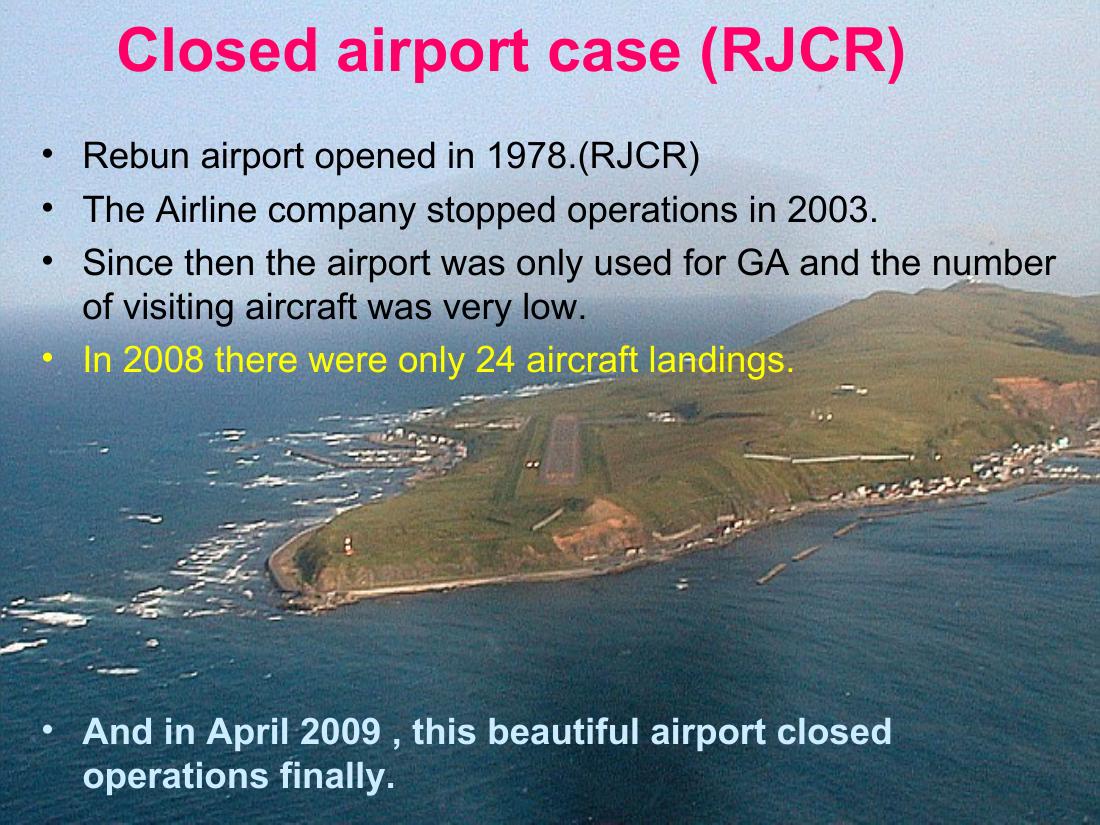 Closed airport case (RJCR)

• Rebun airport opened in 1978.(RJCR)
• The Airline company stopped operations in 2003.
• Since then the airport was only used for GA and the number of visiting aircraft was very low.
• In 2008 there were only 24 aircraft landings.

• And in April 2009 , this beautiful airport closed operations finally.